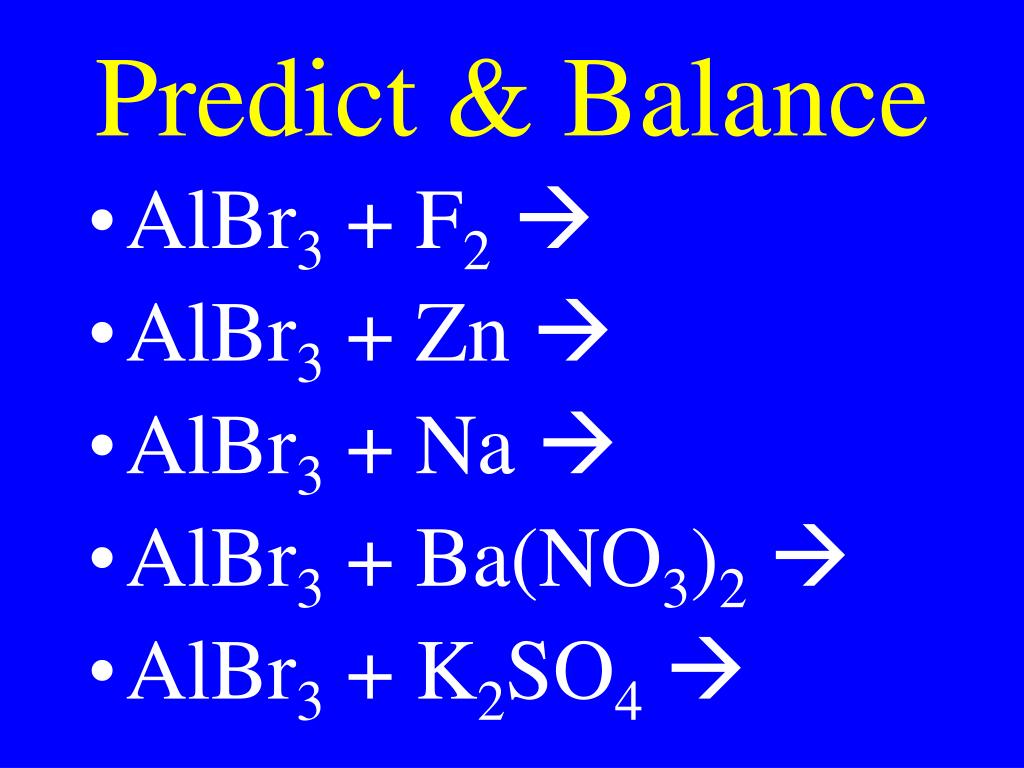 Predict & Balance

• $AlBr_3 + F_2 \rightarrow$
• $AlBr_3 + Zn \rightarrow$
• $AlBr_3 + Na \rightarrow$
• $AlBr_3 + Ba(NO_3)_2 \rightarrow$
• $AlBr_3 + K_2SO_4 \rightarrow$